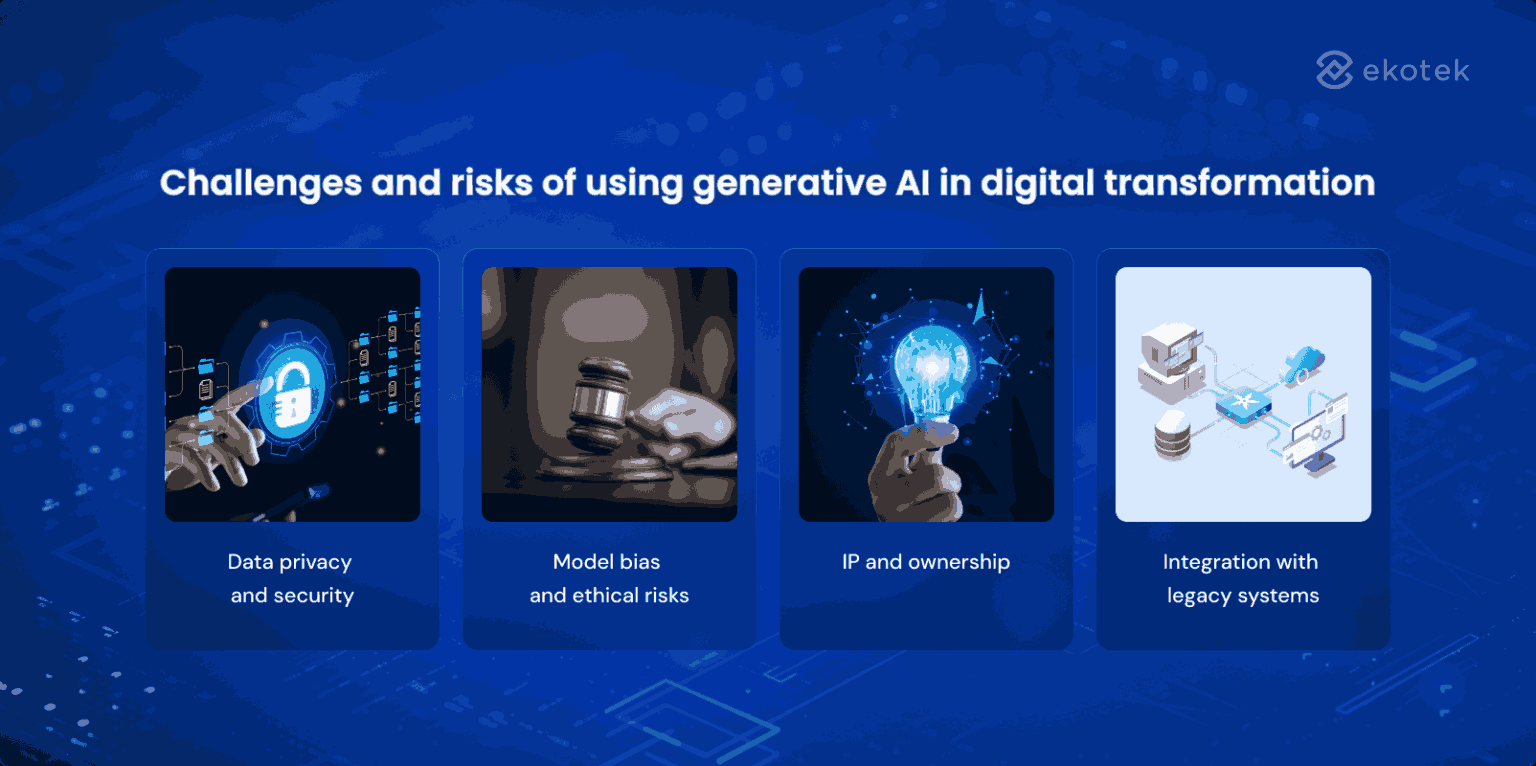 ekotek

Challenges and risks of using generative AI in digital transformation

Data privacy and security

Model bias and ethical risks

IP and ownership

Integration with legacy systems